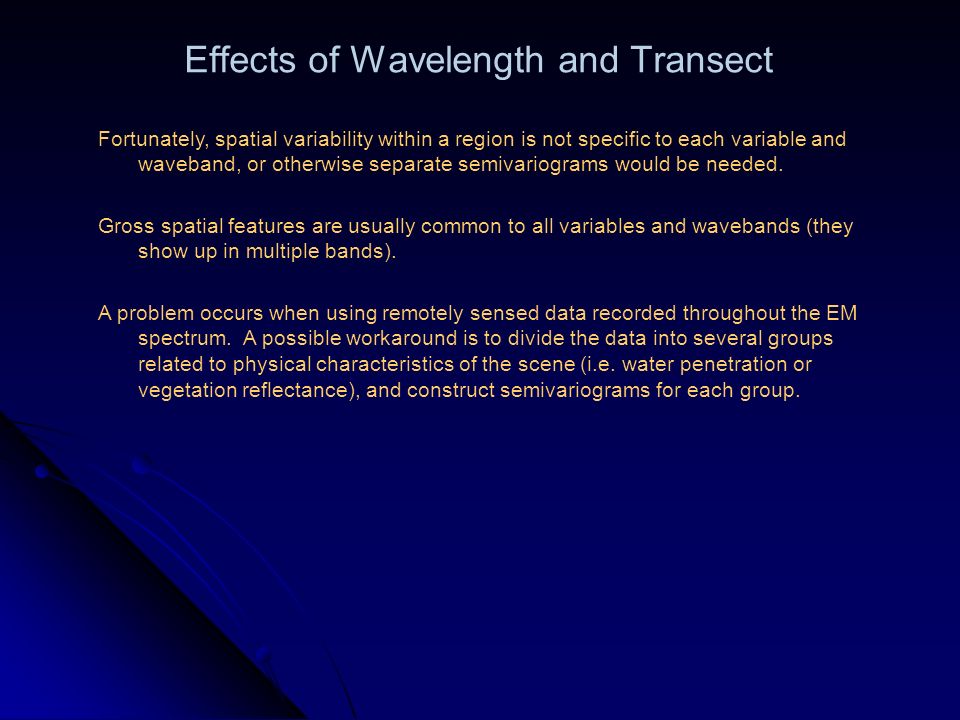 Effects of Wavelength and Transect

Fortunately, spatial variability within a region is not specific to each variable and waveband, or otherwise separate semivariograms would be needed.

Gross spatial features are usually common to all variables and wavebands (they show up in multiple bands).

A problem occurs when using remotely sensed data recorded throughout the EM spectrum. A possible workaround is to divide the data into several groups related to physical characteristics of the scene (i.e. water penetration or vegetation reflectance), and construct semivariograms for each group.